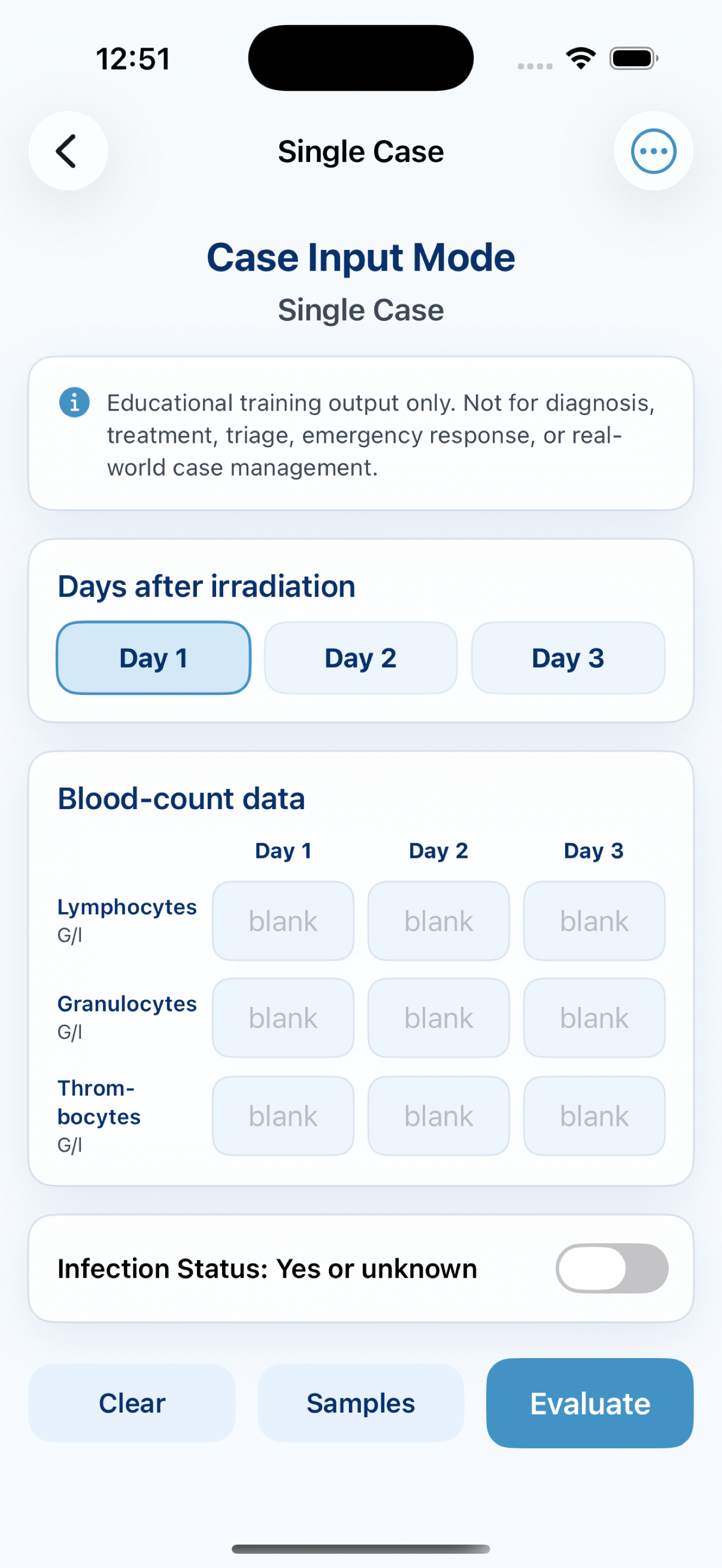 12:51

Single Case

Case Input Mode

Single Case

Educational training output only. Not for diagnosis, treatment, triage, emergency response, or real-world case management.

Days after irradiation

Day 1 Day 2 Day 3

Blood-count data

|  | Day 1 | Day 2 | Day 3 |
|---|---|---|---|
| Lymphocytes G/l | blank | blank | blank |
| Granulocytes G/l | blank | blank | blank |
| Thrombocytes G/l | blank | blank | blank |

Infection Status: Yes or unknown

Clear Samples Evaluate